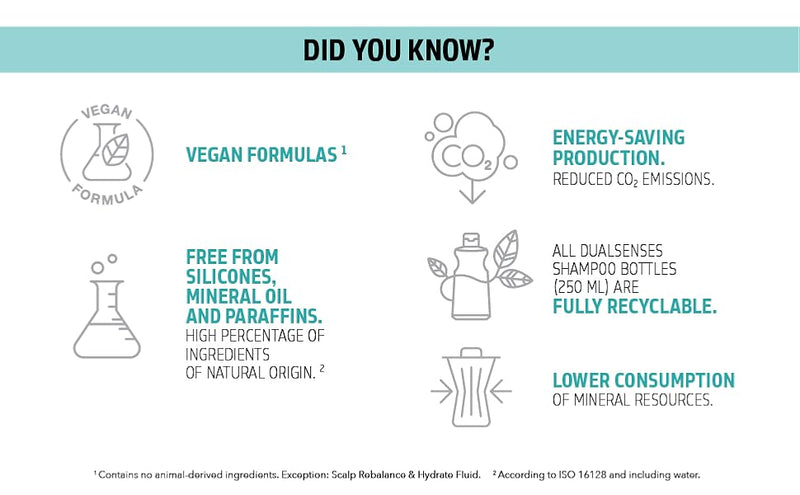 DID YOU KNOW?

VEGAN FORMULA

VEGAN FORMULAS $^1$

FREE FROM SILICONES, MINERAL OIL AND PARAFFINS.
HIGH PERCENTAGE OF INGREDIENTS OF NATURAL ORIGIN. $^2$

$CO_2$

ENERGY-SAVING PRODUCTION.
REDUCED $CO_2$ EMISSIONS.

ALL DUALSENSES SHAMPOO BOTTLES (250 ML) ARE
FULLY RECYCLABLE.

LOWER CONSUMPTION
OF MINERAL RESOURCES.

$^1$ Contains no animal-derived ingredients. Exception: Scalp Rebalance & Hydrate Fluid. $^2$ According to ISO 16128 and including water.